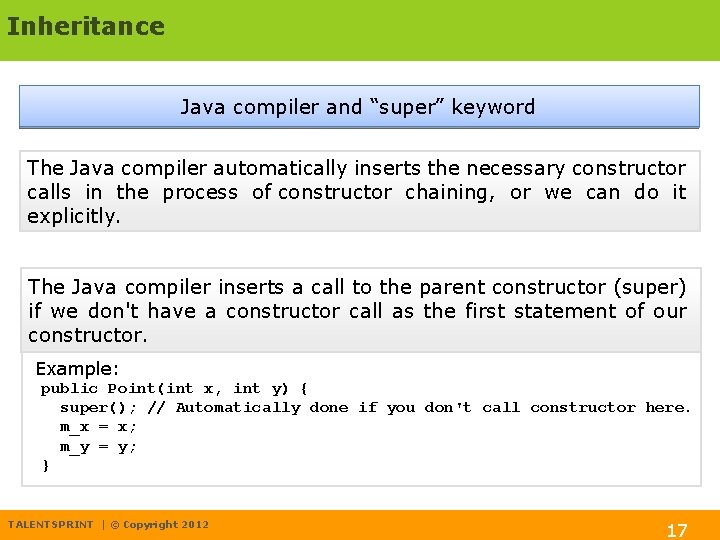 Inheritance

Java compiler and “super” keyword

The Java compiler automatically inserts the necessary constructor calls in the process of constructor chaining, or we can do it explicitly.

The Java compiler inserts a call to the parent constructor (super) if we don't have a constructor call as the first statement of our constructor.

Example:
public Point(int x, int y) {
  super(); // Automatically done if you don't call constructor here.
  m_x = x;
  m_y = y;
}

TALENTSPRINT | © Copyright 2012

17